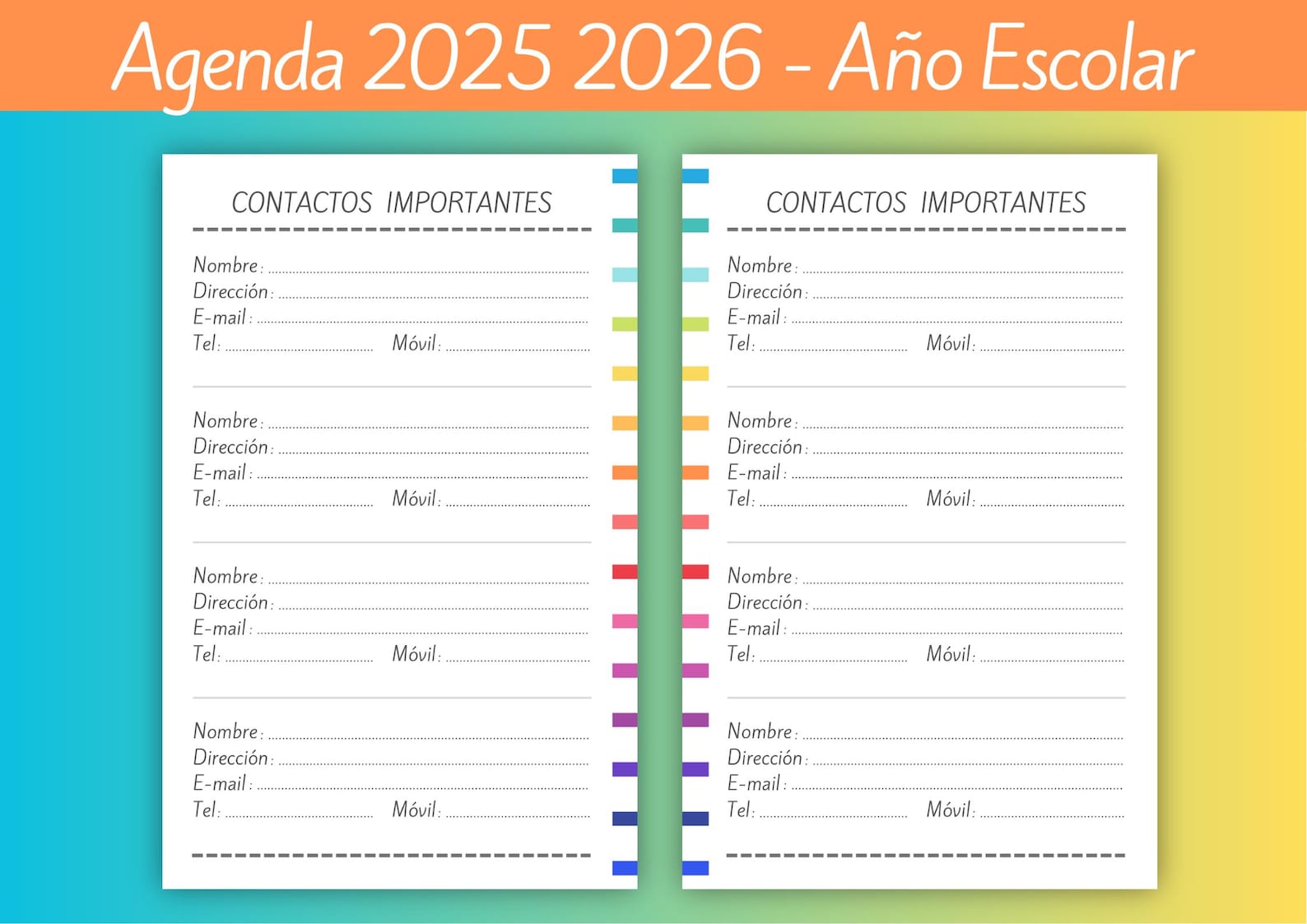 Agenda 2025 2026 - Año Escolar

CONTACTOS IMPORTANTES

Nombre :
Dirección :
E-mail :
Tel : Móvil :

Nombre :
Dirección :
E-mail :
Tel : Móvil :

Nombre :
Dirección :
E-mail :
Tel : Móvil :

Nombre :
Dirección :
E-mail :
Tel : Móvil :

CONTACTOS IMPORTANTES

Nombre :
Dirección :
E-mail :
Tel : Móvil :

Nombre :
Dirección :
E-mail :
Tel : Móvil :

Nombre :
Dirección :
E-mail :
Tel : Móvil :

Nombre :
Dirección :
E-mail :
Tel : Móvil :